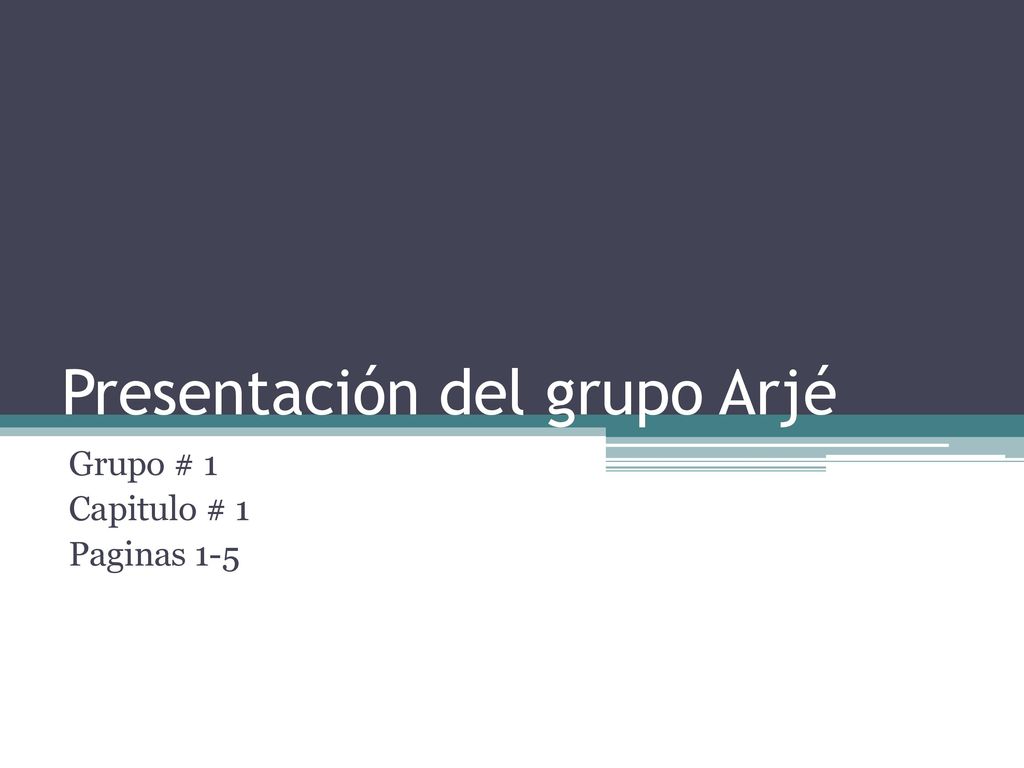 Presentación del grupo Arjé

Grupo # 1
Capitulo # 1
Paginas 1-5